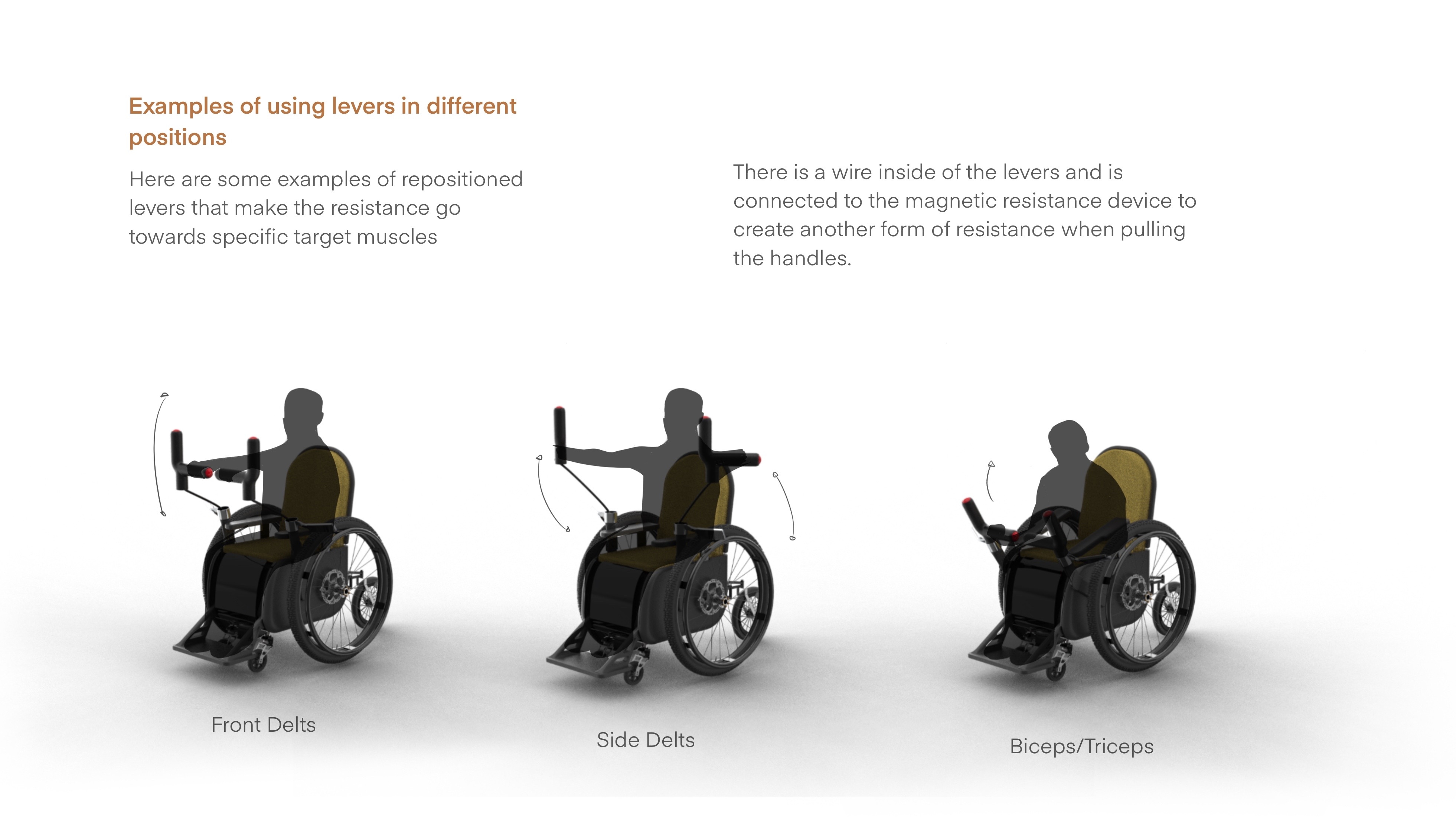 Examples of using levers in different positions

Here are some examples of repositioned levers that make the resistance go towards specific target muscles

There is a wire inside of the levers and is connected to the magnetic resistance device to create another form of resistance when pulling the handles.

Front Delts

Side Delts

Biceps/Triceps